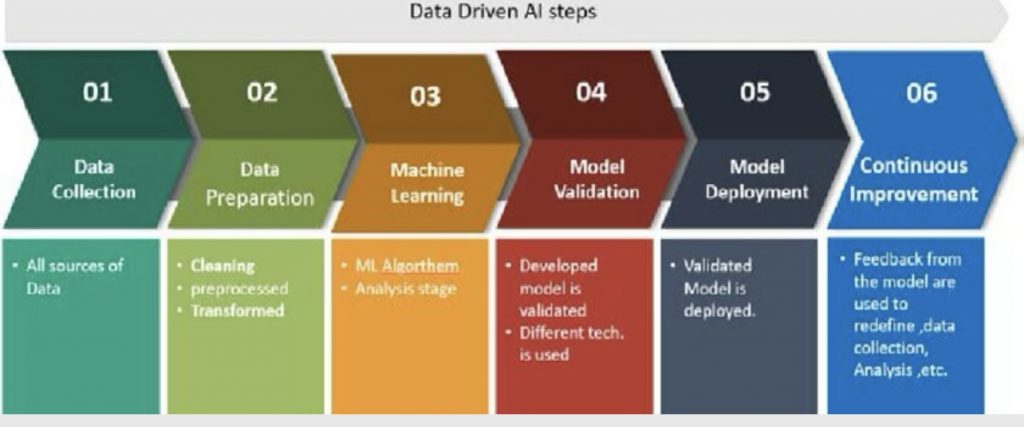 Data Driven AI steps

01

Data Collection

• All sources of Data

02

Data Preparation

• Cleaning
• preprocessed
• Transformed

03

Machine Learning

• ML Algorthem
• Analysis stage

04

Model Validation

• Developed model is validated
• Different tech. is used

05

Model Deployment

• Validated Model is deployed.

06

Continuous Improvement

• Feedback from the model are used to redefine ,data collection, Analysis ,etc.